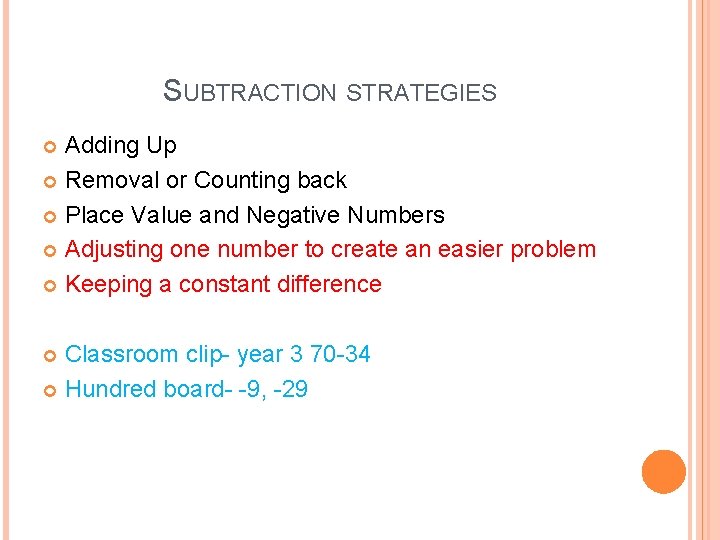 SUBTRACTION STRATEGIES

Adding Up
Removal or Counting back
Place Value and Negative Numbers
Adjusting one number to create an easier problem
Keeping a constant difference

Classroom clip- year 3 70-34
Hundred board- -9, -29